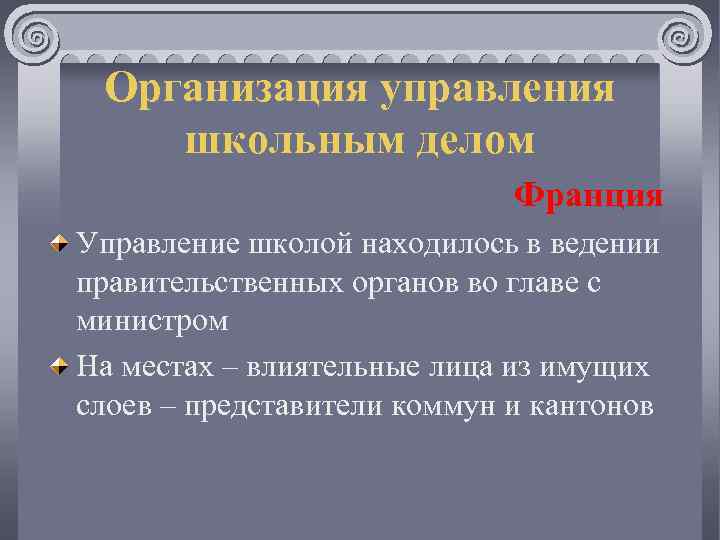 Организация управления школьным делом

Франция

Управление школой находилось в ведении правительственных органов во главе с министром

На местах – влиятельные лица из имущих слоев – представители коммун и кантонов